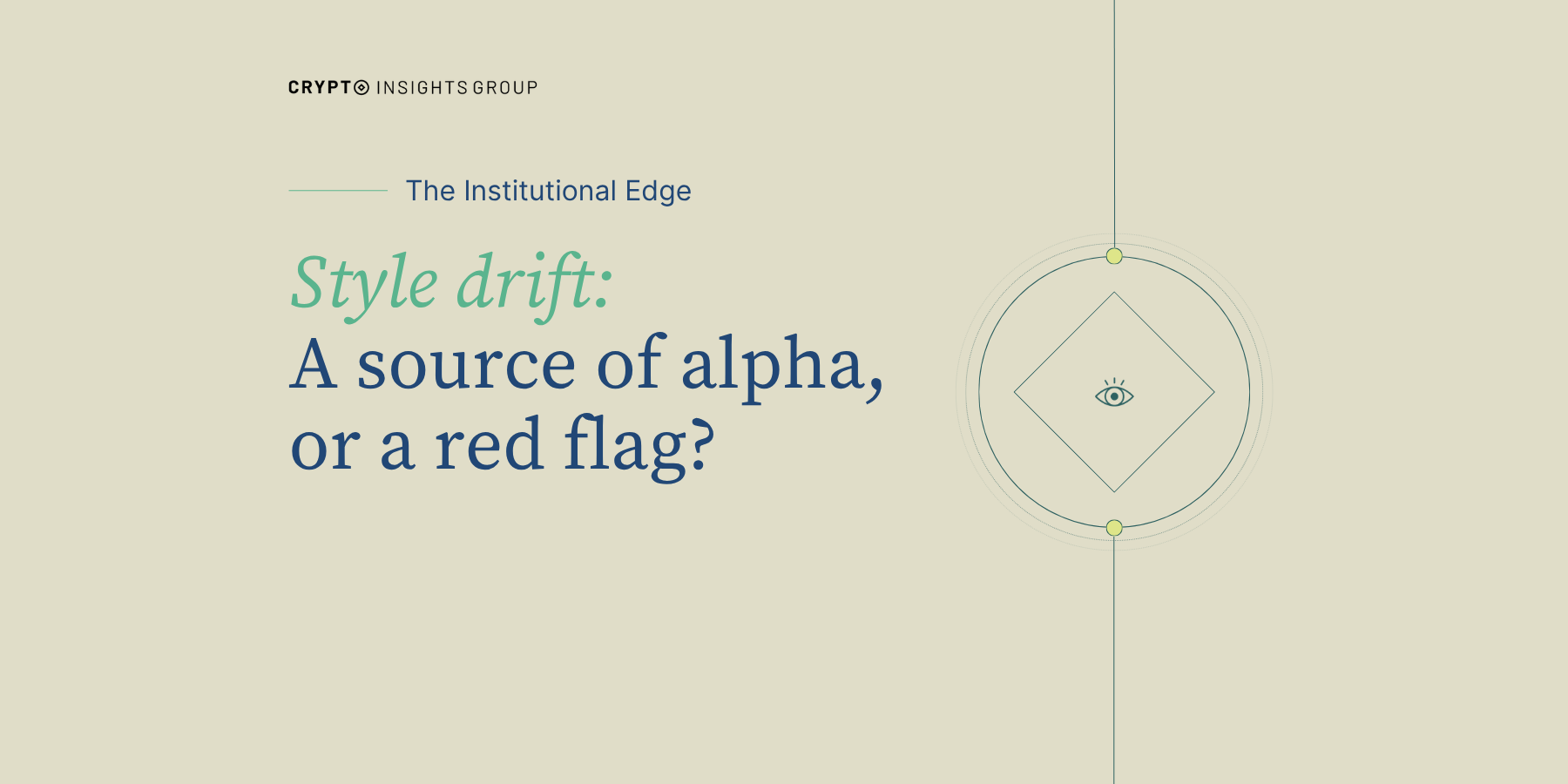 CRYPTO INSIGHTS GROUP

The Institutional Edge

Style drift:
A source of alpha, or a red flag?